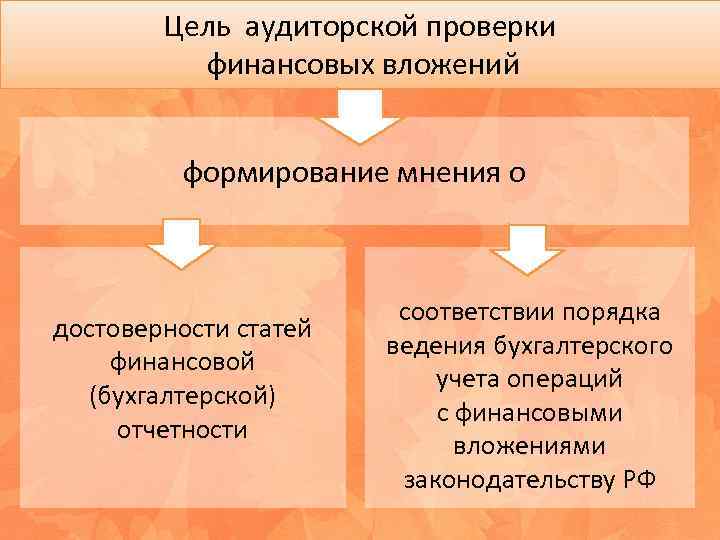 Цель аудиторской проверки финансовых вложений

формирование мнения о

достоверности статей финансовой (бухгалтерской) отчетности

соответствии порядка ведения бухгалтерского учета операций с финансовыми вложениями законодательству РФ